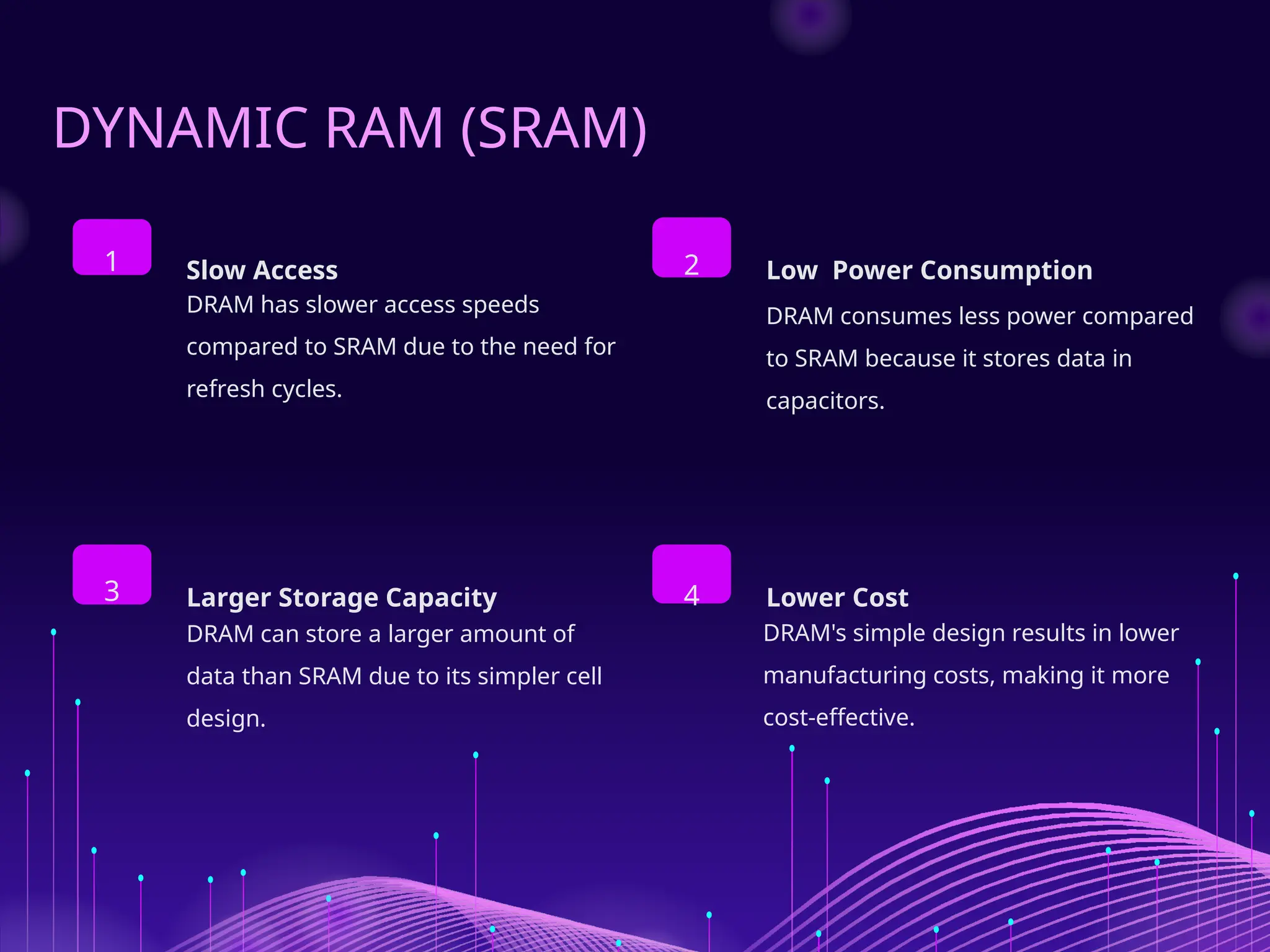 DYNAMIC RAM (SRAM)

1

Slow Access

DRAM has slower access speeds compared to SRAM due to the need for refresh cycles.

2

Low Power Consumption

DRAM consumes less power compared to SRAM because it stores data in capacitors.

3

Larger Storage Capacity

DRAM can store a larger amount of data than SRAM due to its simpler cell design.

4

Lower Cost

DRAM's simple design results in lower manufacturing costs, making it more cost-effective.